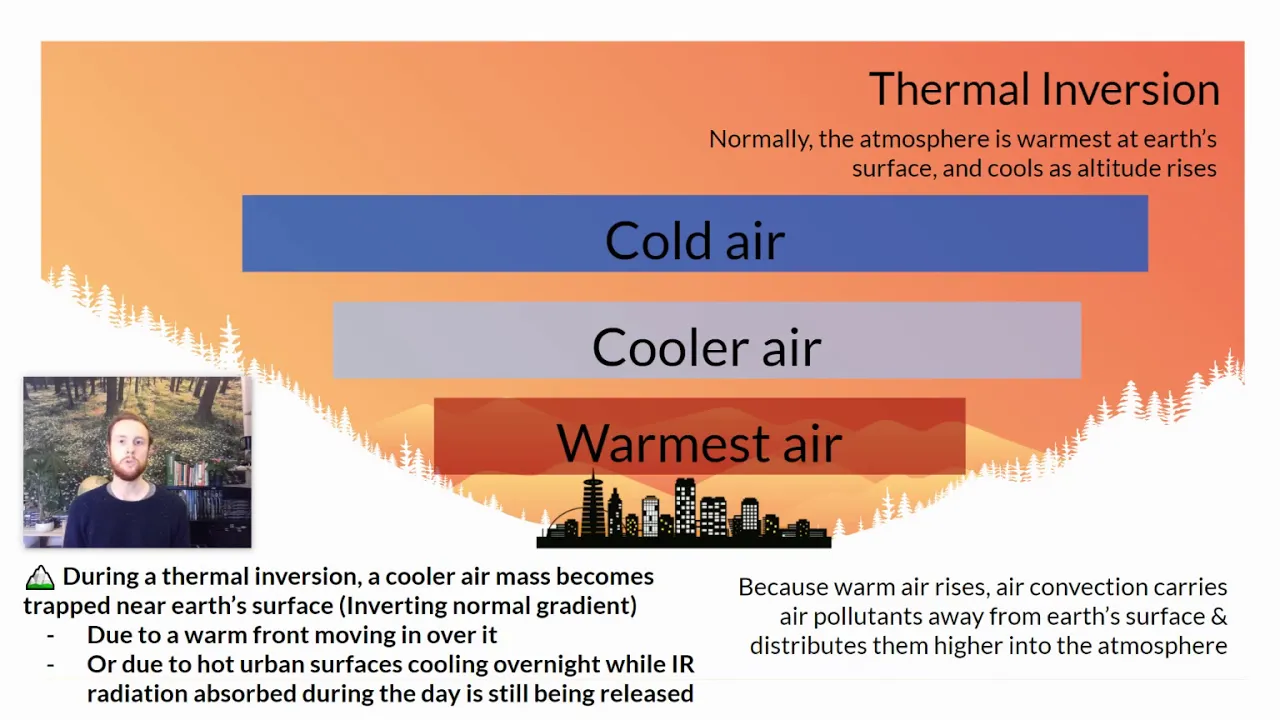 Thermal Inversion

Normally, the atmosphere is warmest at earth's surface, and cools as altitude rises

Cold air

Cooler air

Warmest air

During a thermal inversion, a cooler air mass becomes trapped near earth's surface (Inverting normal gradient)
- Due to a warm front moving in over it
- Or due to hot urban surfaces cooling overnight while IR radiation absorbed during the day is still being released

Because warm air rises, air convection carries air pollutants away from earth's surface & distributes them higher into the atmosphere